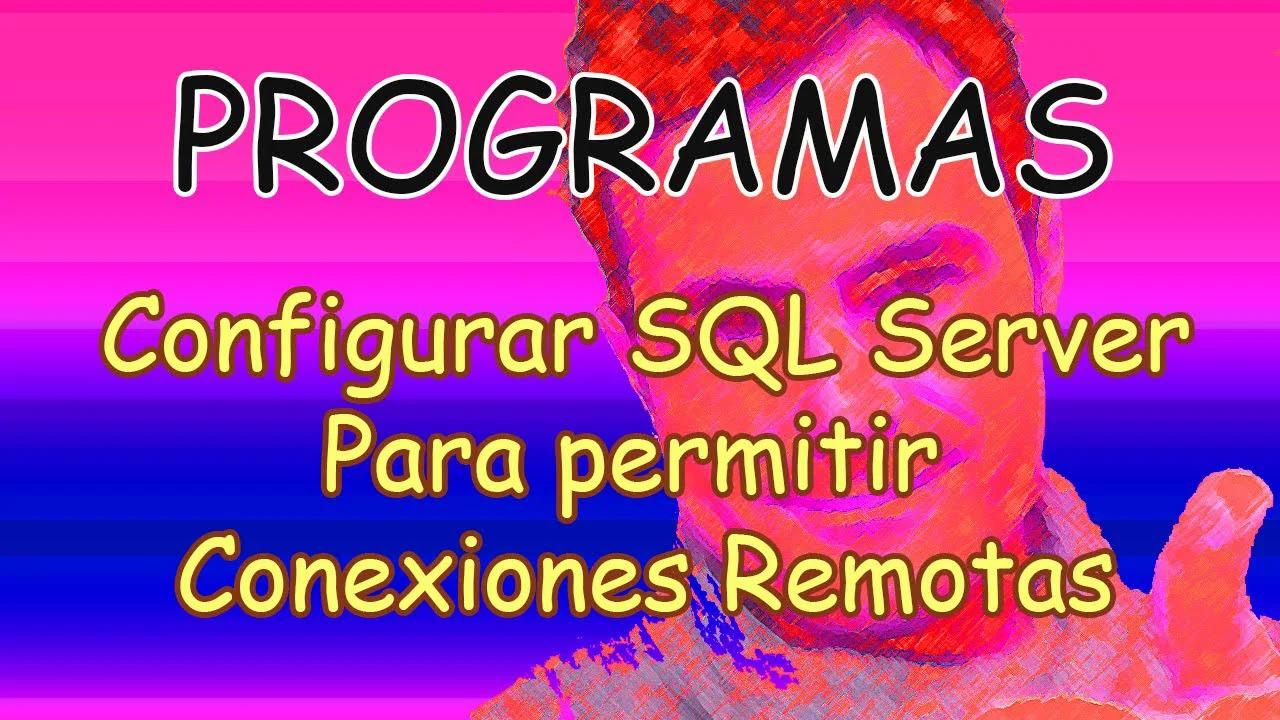 PROGRAMAS

Configurar SQL Server
Para permitir
Conexiones Remotas